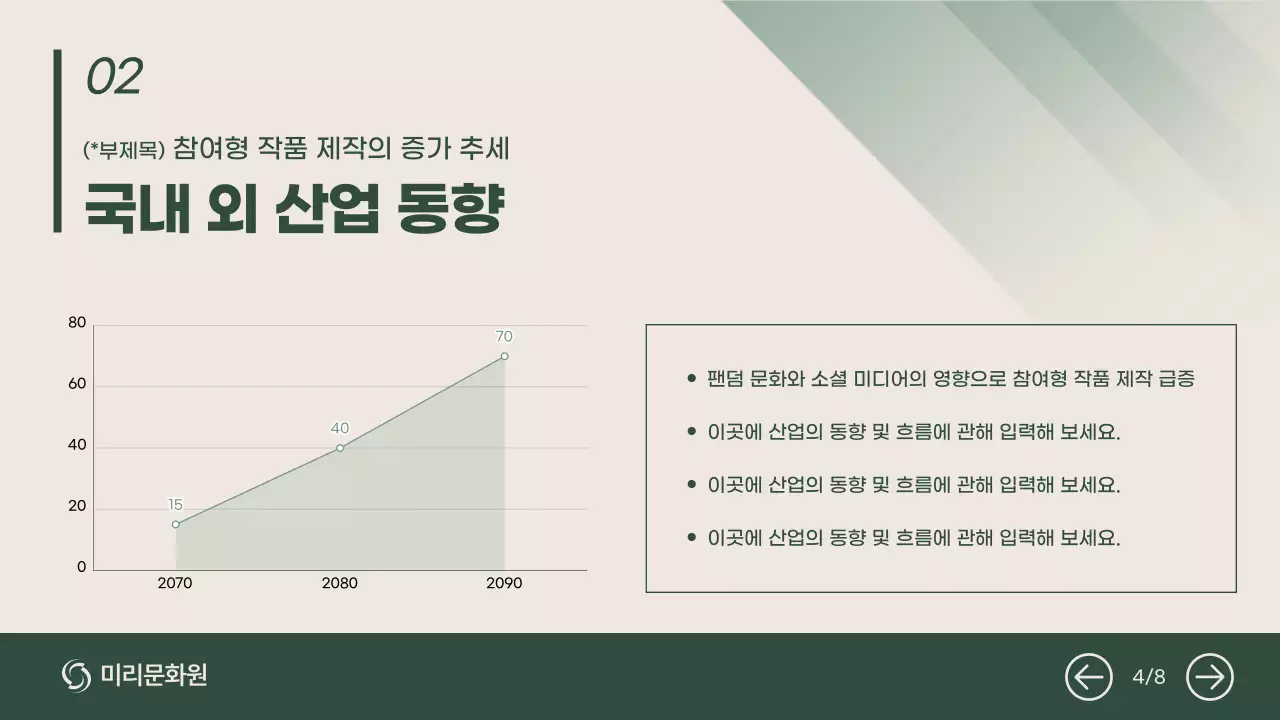 02

(*부제목) 참여형 작품 제작의 증가 추세

국내 외 산업 동향

80
60
40
20
0
15
40
70
2070
2080
2090

• 팬덤 문화와 소셜 미디어의 영향으로 참여형 작품 제작 급증
• 이곳에 산업의 동향 및 흐름에 관해 입력해 보세요.
• 이곳에 산업의 동향 및 흐름에 관해 입력해 보세요.
• 이곳에 산업의 동향 및 흐름에 관해 입력해 보세요.

미리문화원

4/8